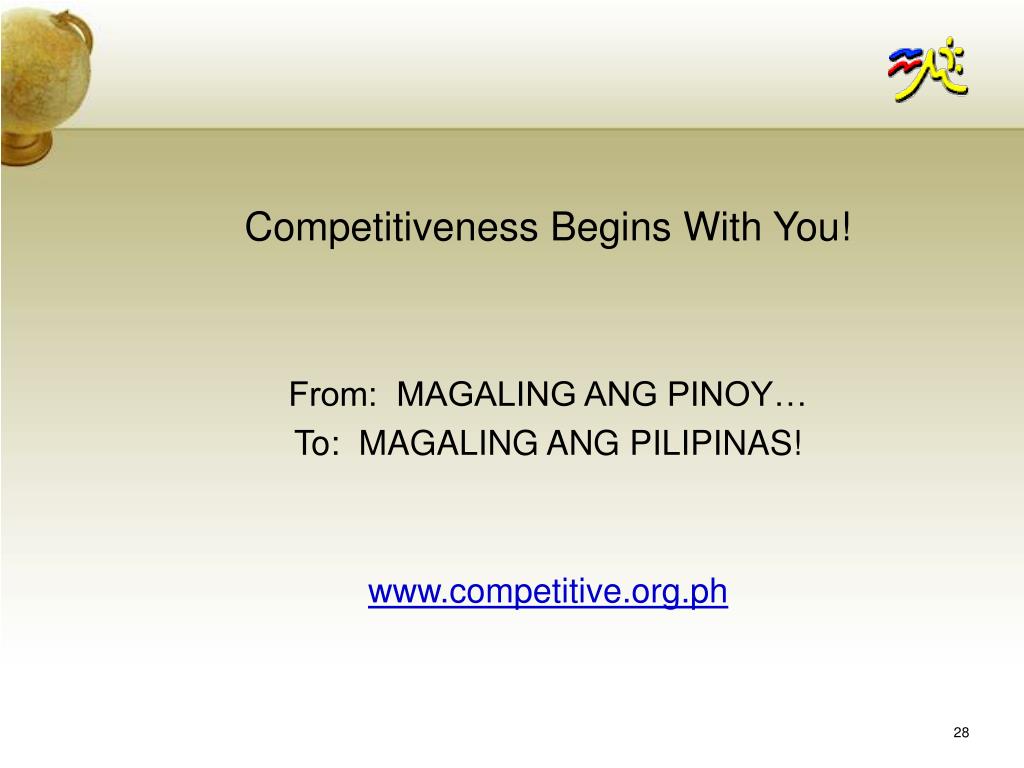 Competitiveness Begins With You!

From: MAGALING ANG PINOY…
To: MAGALING ANG PILIPINAS!

www.competitive.org.ph

28